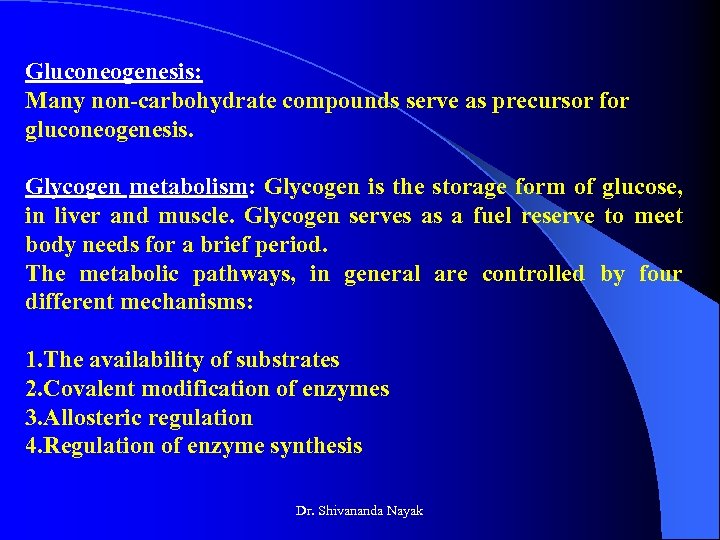 Gluconeogenesis:
Many non-carbohydrate compounds serve as precursor for gluconeogenesis.

Glycogen metabolism: Glycogen is the storage form of glucose, in liver and muscle. Glycogen serves as a fuel reserve to meet body needs for a brief period.
The metabolic pathways, in general are controlled by four different mechanisms:

1.The availability of substrates
2.Covalent modification of enzymes
3.Allosteric regulation
4.Regulation of enzyme synthesis

Dr. Shivananda Nayak